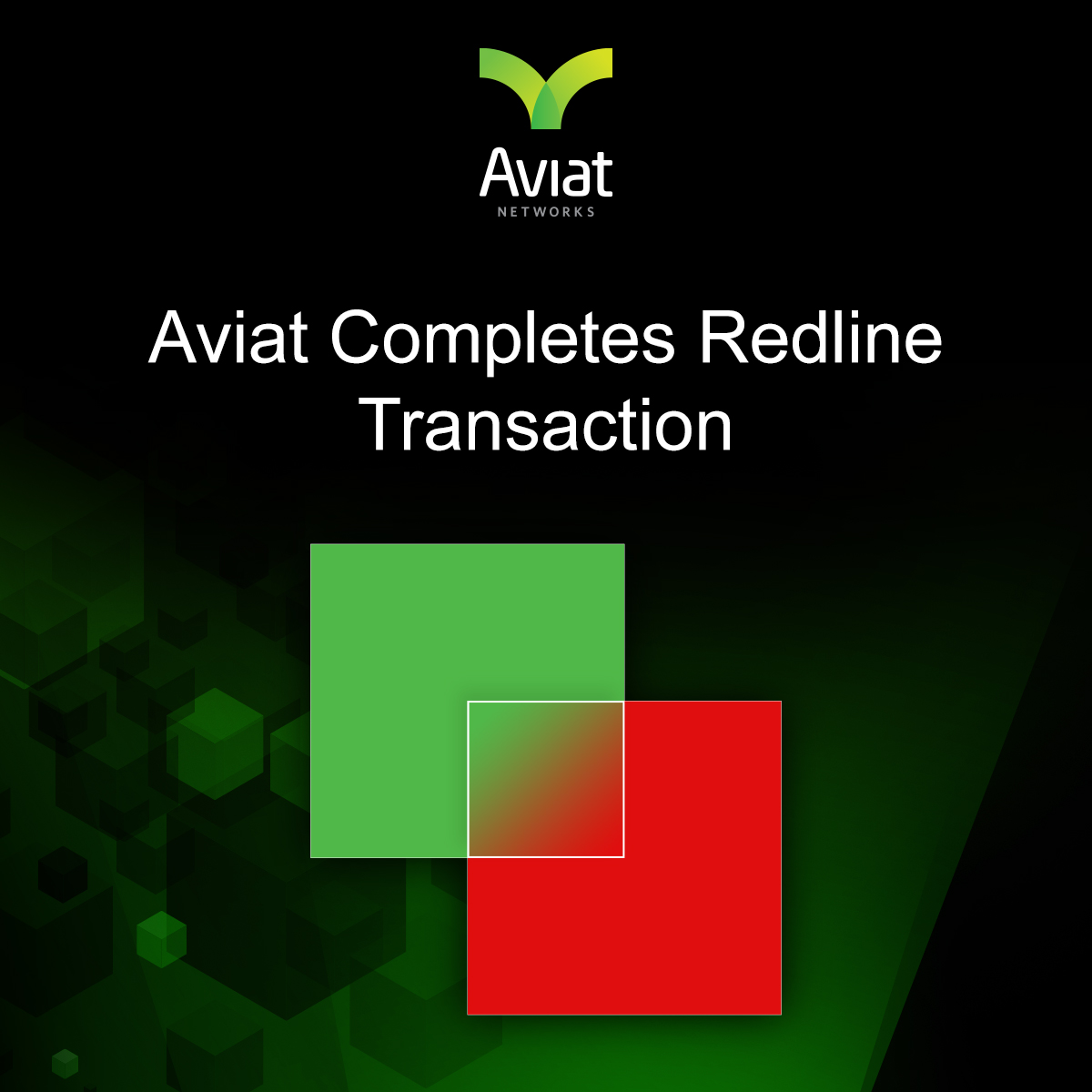 Aviat
NETWORKS

Aviat Completes Redline Transaction